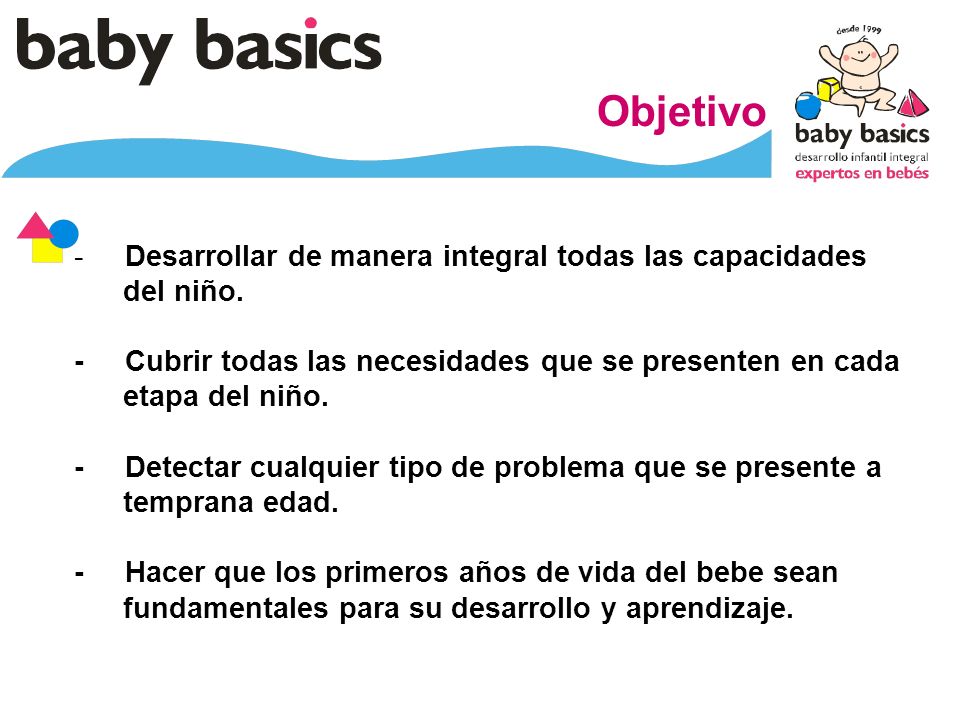 baby basics

Objetivo

desde 1999
baby basics
desarrollo infantil integral
expertos en bebés

- Desarrollar de manera integral todas las capacidades del niño.

- Cubrir todas las necesidades que se presenten en cada etapa del niño.

- Detectar cualquier tipo de problema que se presente a temprana edad.

- Hacer que los primeros años de vida del bebe sean fundamentales para su desarrollo y aprendizaje.